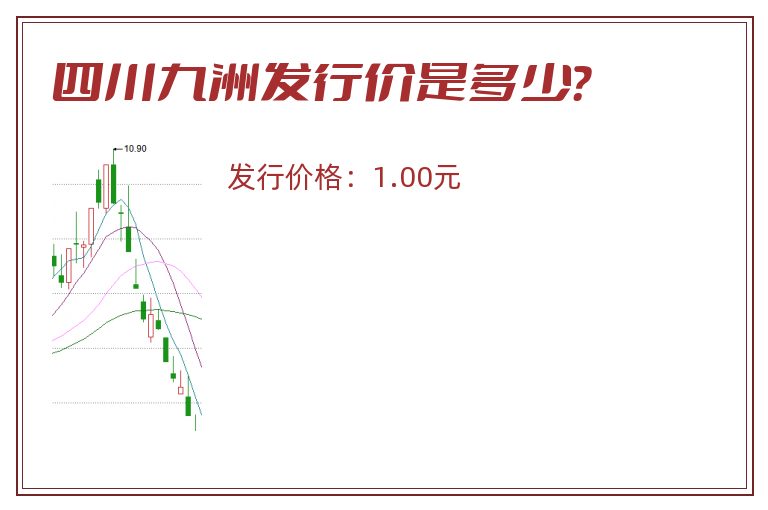 四川九洲发行价是多少?

10.90

发行价格：1.00元